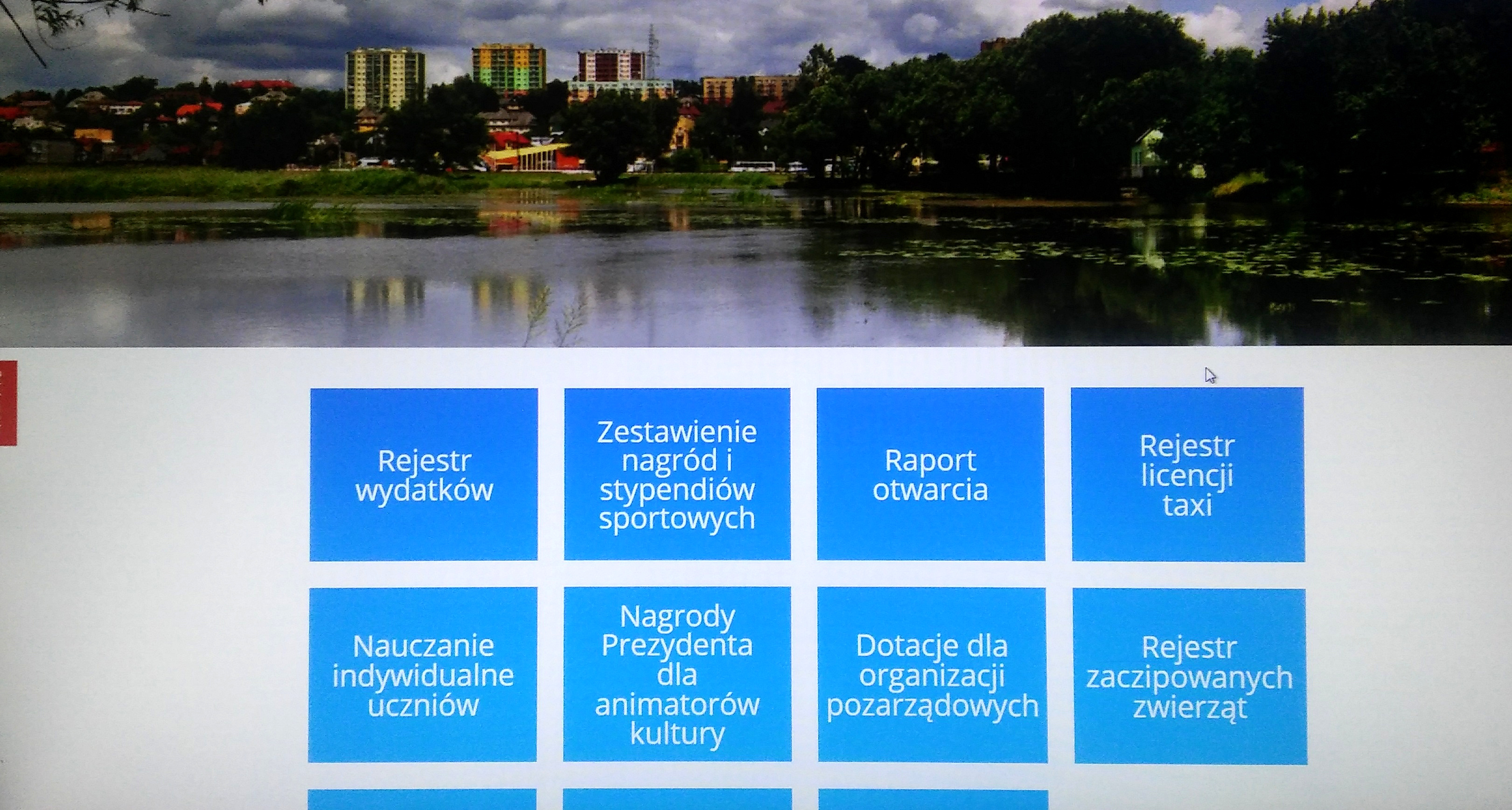 Rejestr wydatków

Zestawienie nagród i stypendiów sportowych

Raport otwarcia

Rejestr licencji taxi

Nauczanie indywidualne uczniów

Nagrody Prezydenta dla animatorów kultury

Dotacje dla organizacji pozarządowych

Rejestr zaczipowanych zwierząt